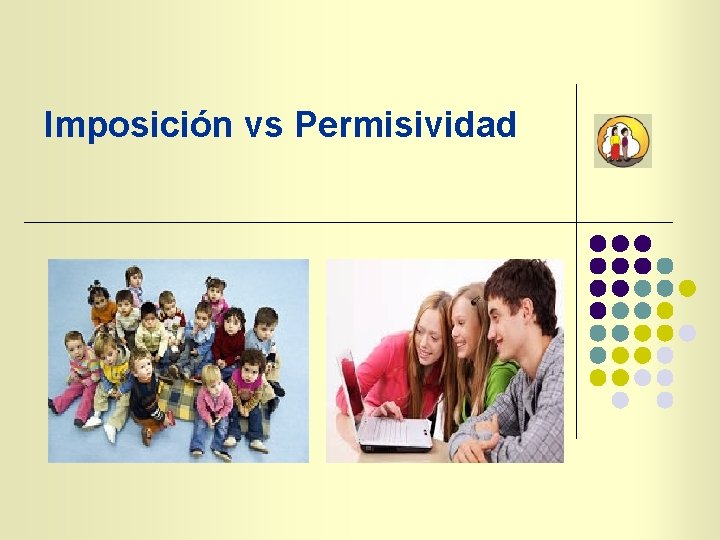 Imposición vs Permisividad